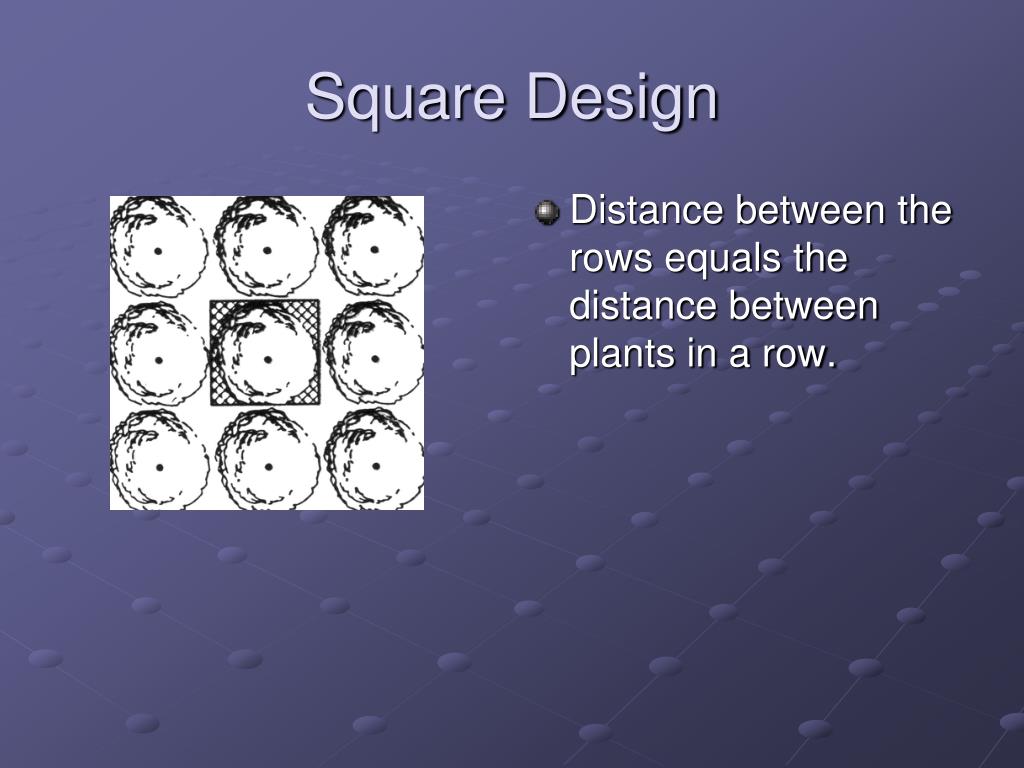 Square Design

Distance between the rows equals the distance between plants in a row.